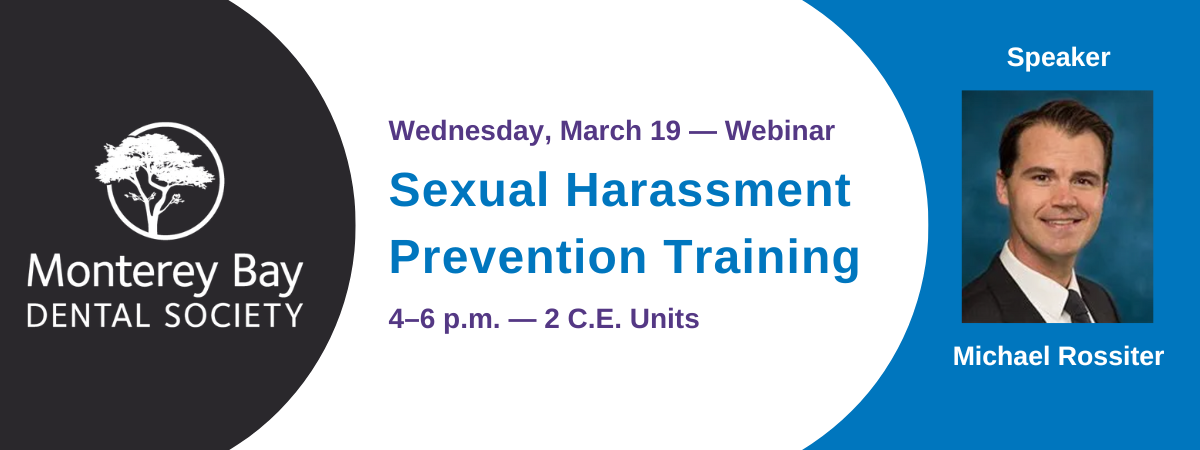 Monterey Bay
DENTAL SOCIETY

Wednesday, March 19 — Webinar

Sexual Harassment Prevention Training

4–6 p.m. — 2 C.E. Units

Speaker

Michael Rossiter